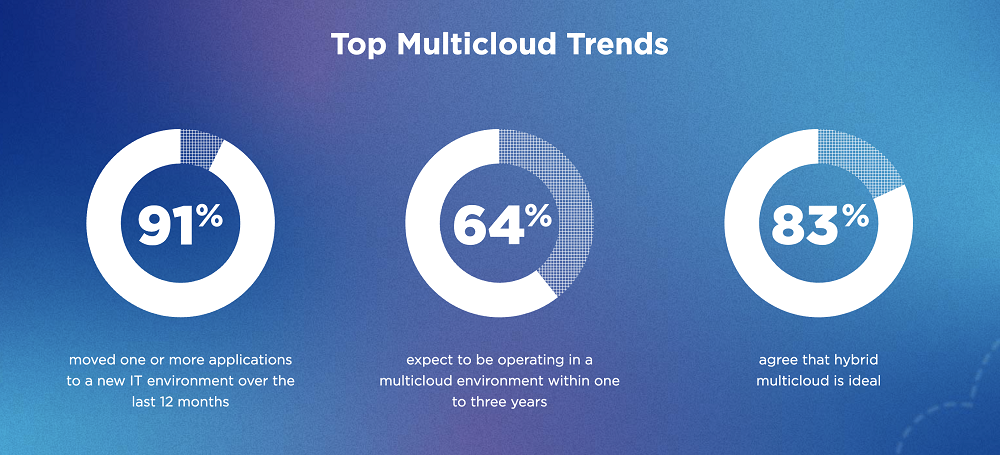 Top Multicloud Trends

91%

moved one or more applications to a new IT environment over the last 12 months

64%

expect to be operating in a multicloud environment within one to three years

83%

agree that hybrid multicloud is ideal